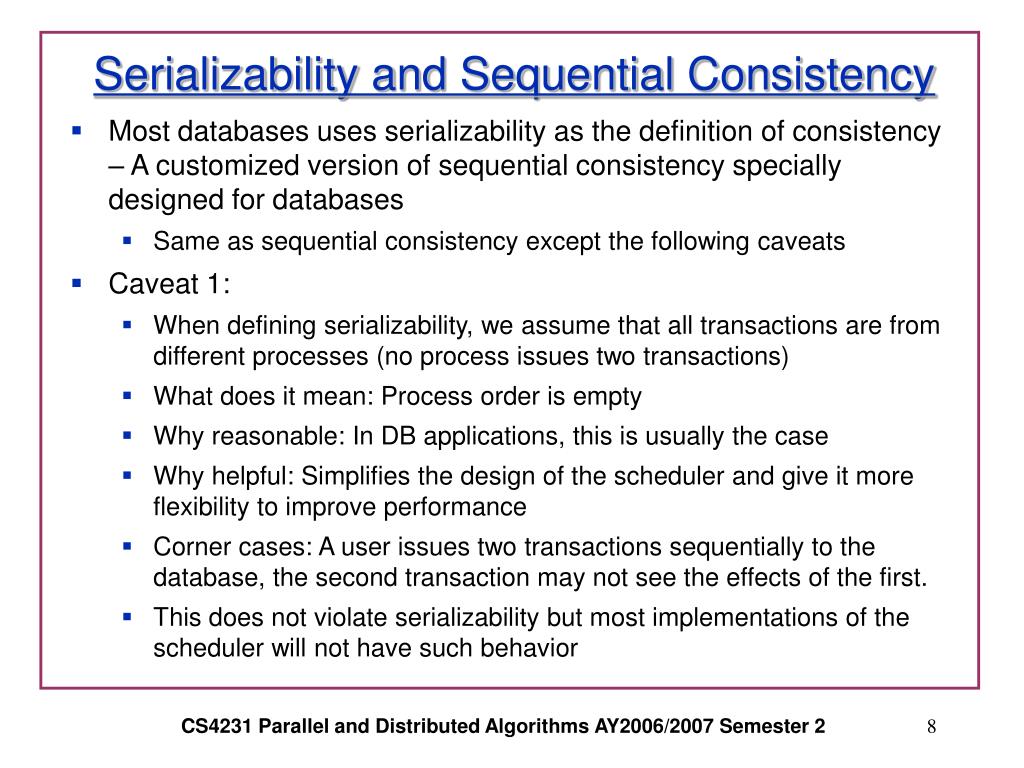 Serializability and Sequential Consistency

- Most databases uses serializability as the definition of consistency – A customized version of sequential consistency specially designed for databases
  - Same as sequential consistency except the following caveats
- Caveat 1:
  - When defining serializability, we assume that all transactions are from different processes (no process issues two transactions)
  - What does it mean: Process order is empty
  - Why reasonable: In DB applications, this is usually the case
  - Why helpful: Simplifies the design of the scheduler and give it more flexibility to improve performance
  - Corner cases: A user issues two transactions sequentially to the database, the second transaction may not see the effects of the first.
  - This does not violate serializability but most implementations of the scheduler will not have such behavior

CS4231 Parallel and Distributed Algorithms AY2006/2007 Semester 2

8